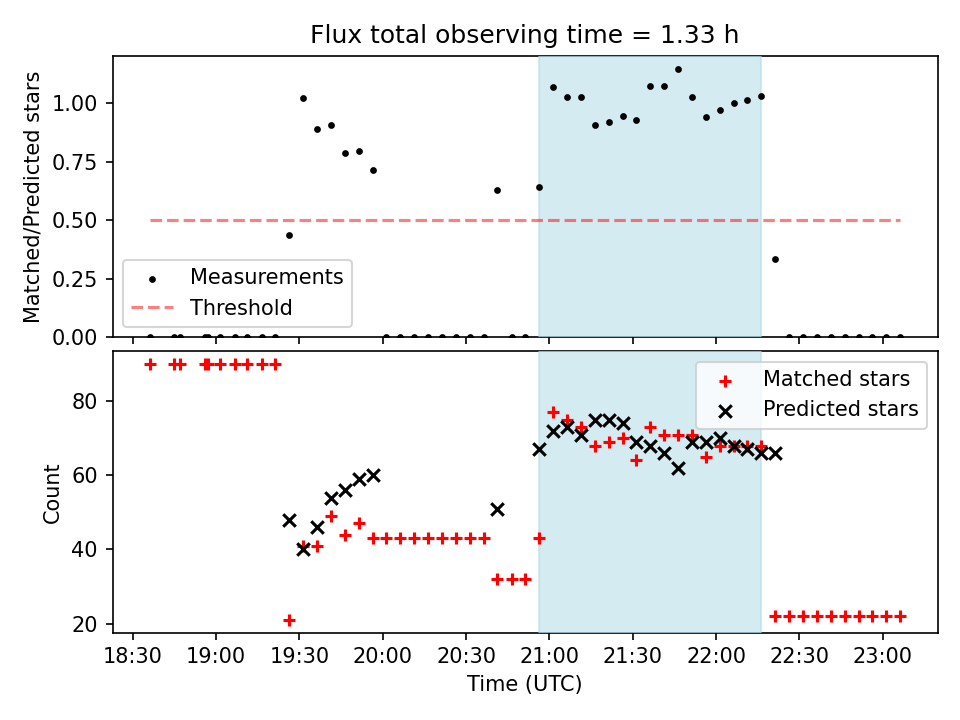 Flux total observing time = 1.33 h

Matched/Predicted stars

1.00
0.75
0.50
0.25
0.00

Measurements
Threshold

Count

80
60
40
20

Matched stars
Predicted stars

18:30
19:00
19:30
20:00
20:30
21:00
21:30
22:00
22:30
23:00

Time (UTC)